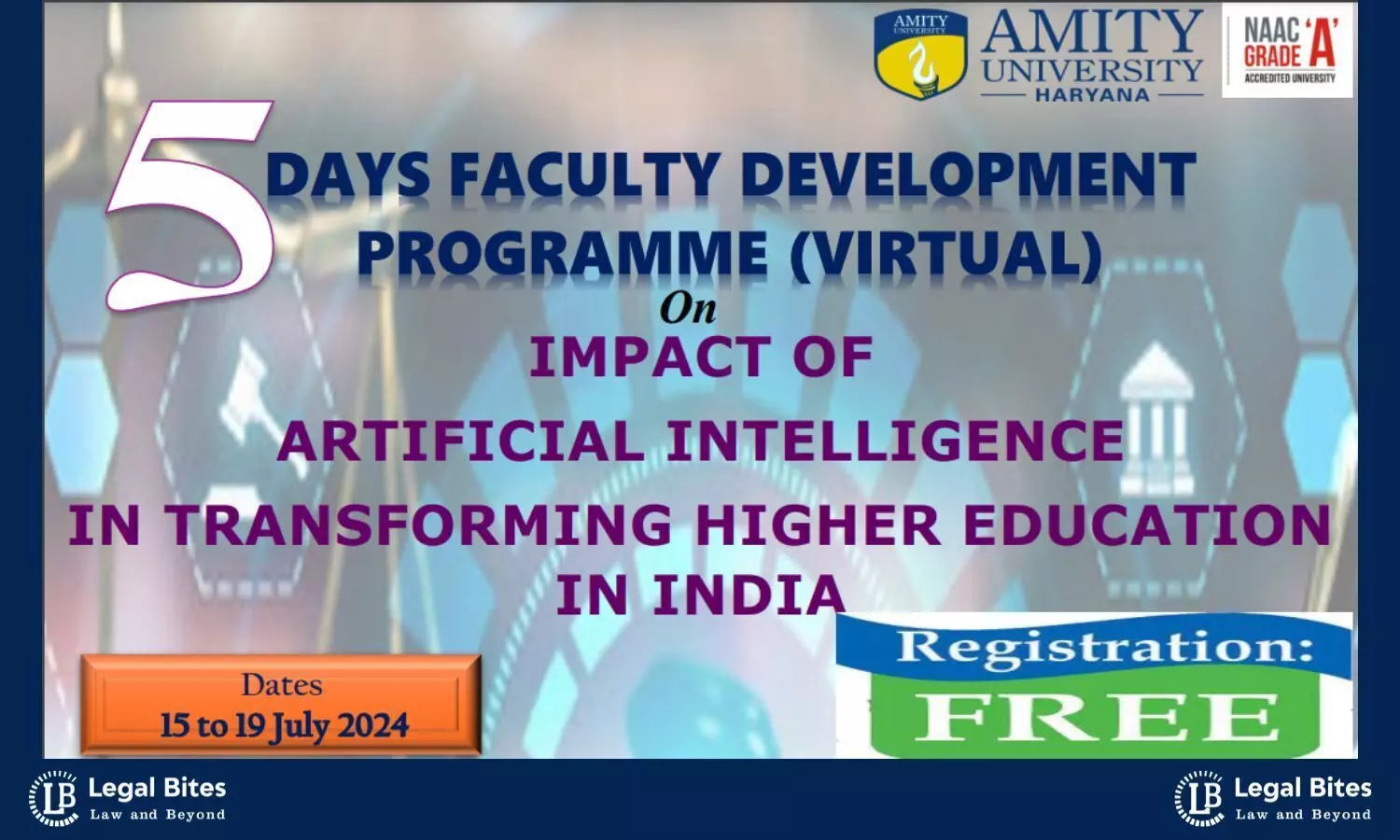 AMITY UNIVERSITY

AMITY UNIVERSITY HARYANA

NAAC GRADE 'A' ACCREDITED UNIVERSITY

5 DAYS FACULTY DEVELOPMENT PROGRAMME (VIRTUAL)

On

IMPACT OF ARTIFICIAL INTELLIGENCE IN TRANSFORMING HIGHER EDUCATION IN INDIA

Dates
15 to 19 July 2024

Registration:
FREE

LB Legal Bites
Law and Beyond

LB Legal Bites
Law and Beyond